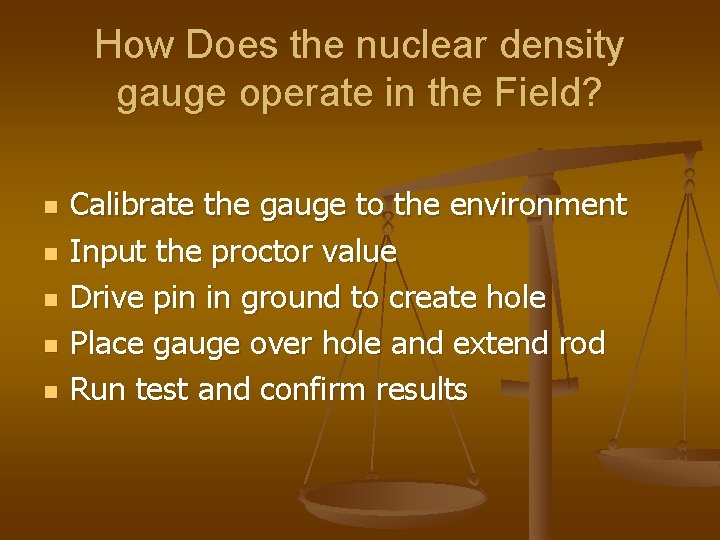 How Does the nuclear density gauge operate in the Field?

- Calibrate the gauge to the environment
- Input the proctor value
- Drive pin in ground to create hole
- Place gauge over hole and extend rod
- Run test and confirm results